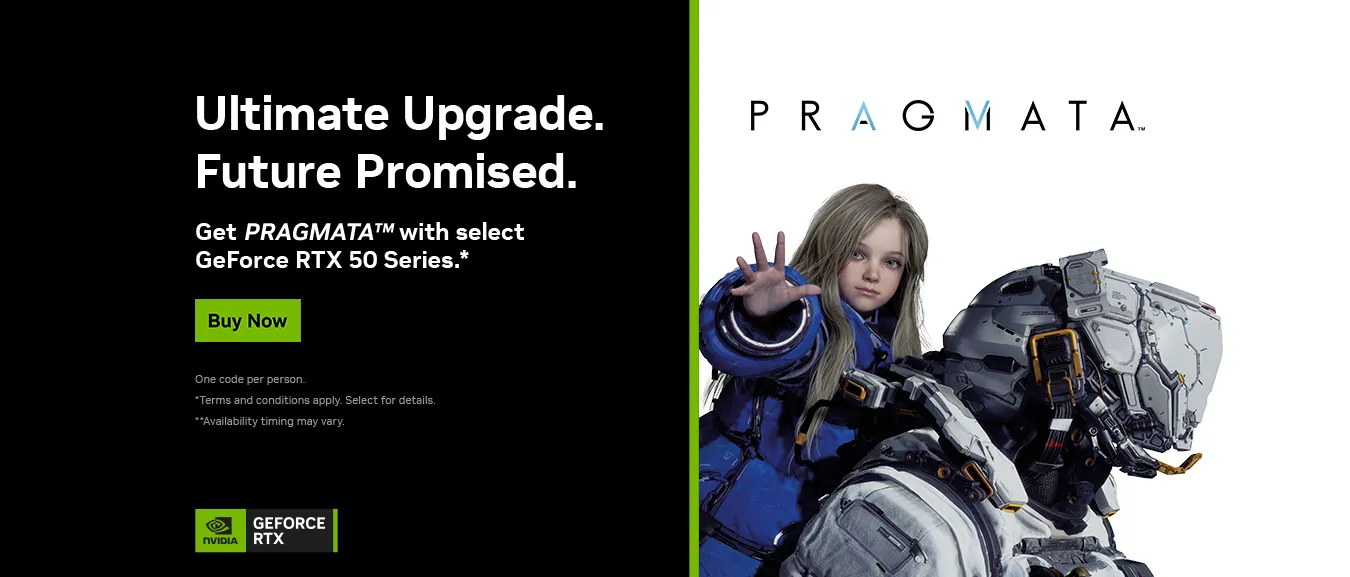 Ultimate Upgrade.
Future Promised.

Get PRAGMATA™ with select GeForce RTX 50 Series.*

Buy Now

One code per person.
*Terms and conditions apply. Select for details.
**Availability timing may vary.

NVIDIA GEFORCE RTX

PRAGMATA™